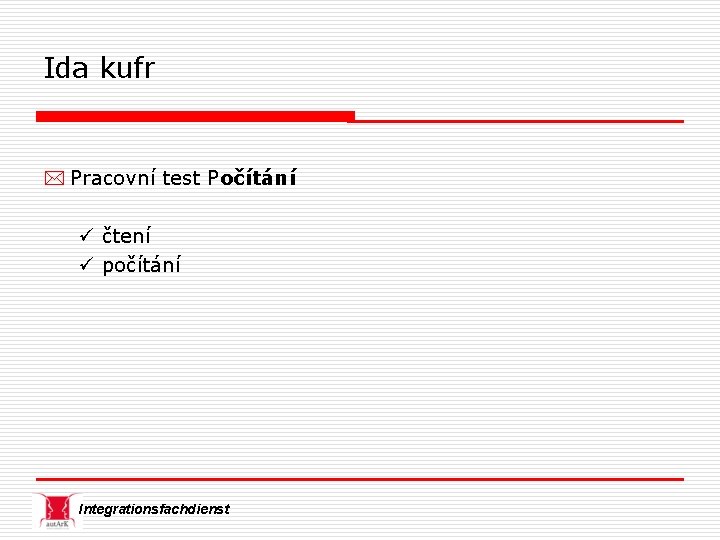 Ida kufr

Pracovní test Počítání

✓ čtení
✓ počítání

autArK

Integrationsfachdienst